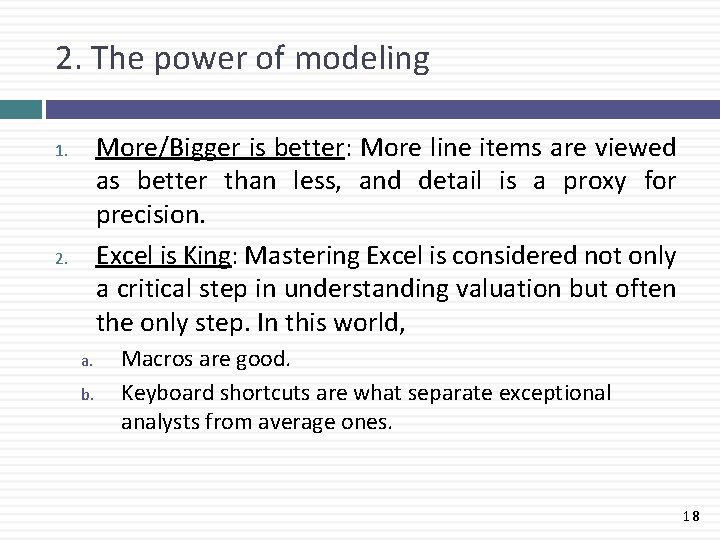 2. The power of modeling

1. More/Bigger is better: More line items are viewed as better than less, and detail is a proxy for precision.

2. Excel is King: Mastering Excel is considered not only a critical step in understanding valuation but often the only step. In this world,

a. Macros are good.

b. Keyboard shortcuts are what separate exceptional analysts from average ones.

18